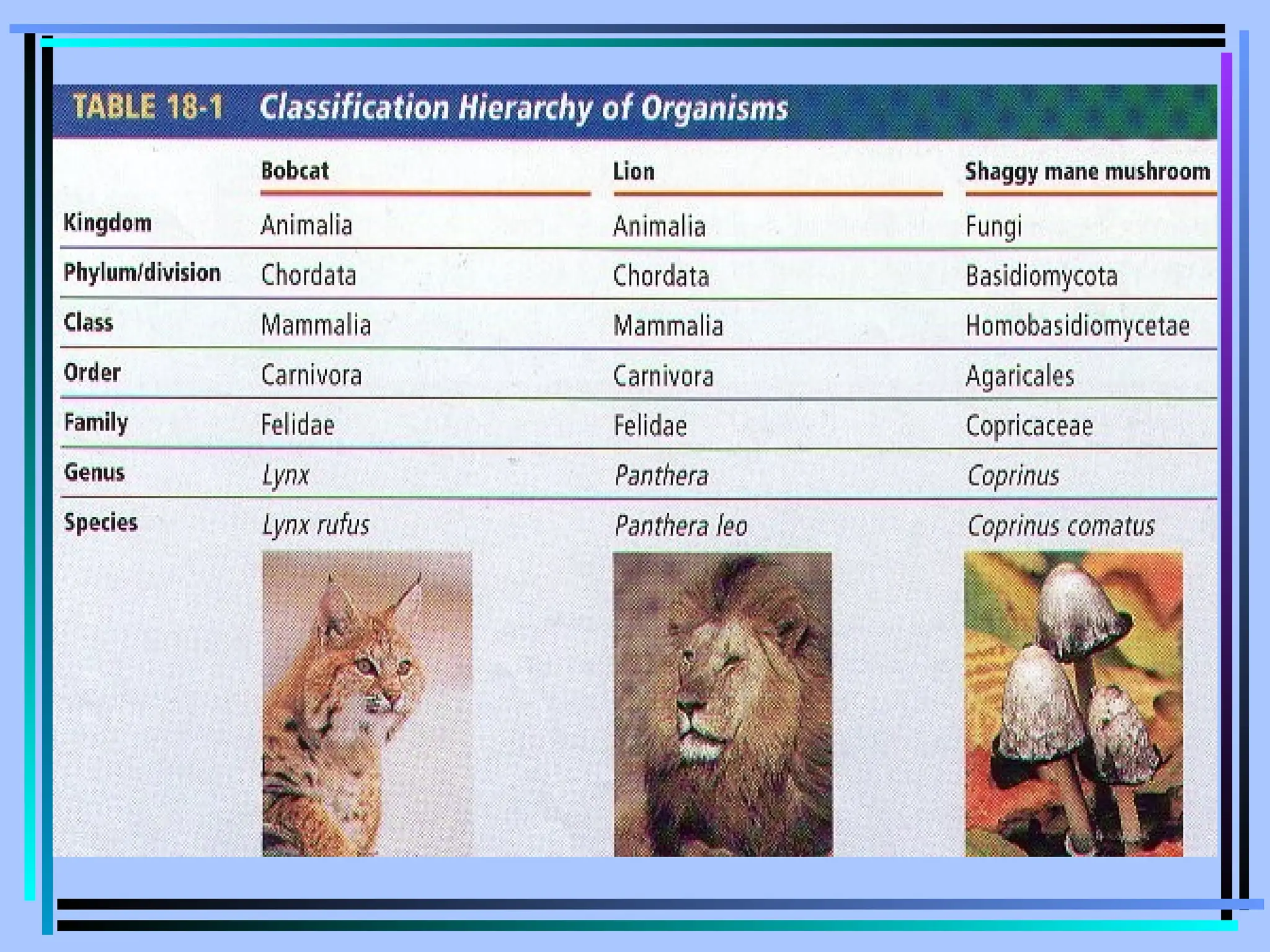 TABLE 18-1 Classification Hierarchy of Organisms

| | Bobcat | Lion | Shaggy mane mushroom |
|---|---|---|---|
| Kingdom | Animalia | Animalia | Fungi |
| Phylum/division | Chordata | Chordata | Basidiomycota |
| Class | Mammalia | Mammalia | Homobasidiomycetae |
| Order | Carnivora | Carnivora | Agaricales |
| Family | Felidae | Felidae | Copricaceae |
| Genus | Lynx | Panthera | Coprinus |
| Species | Lynx rufus | Panthera leo | Coprinus comatus |